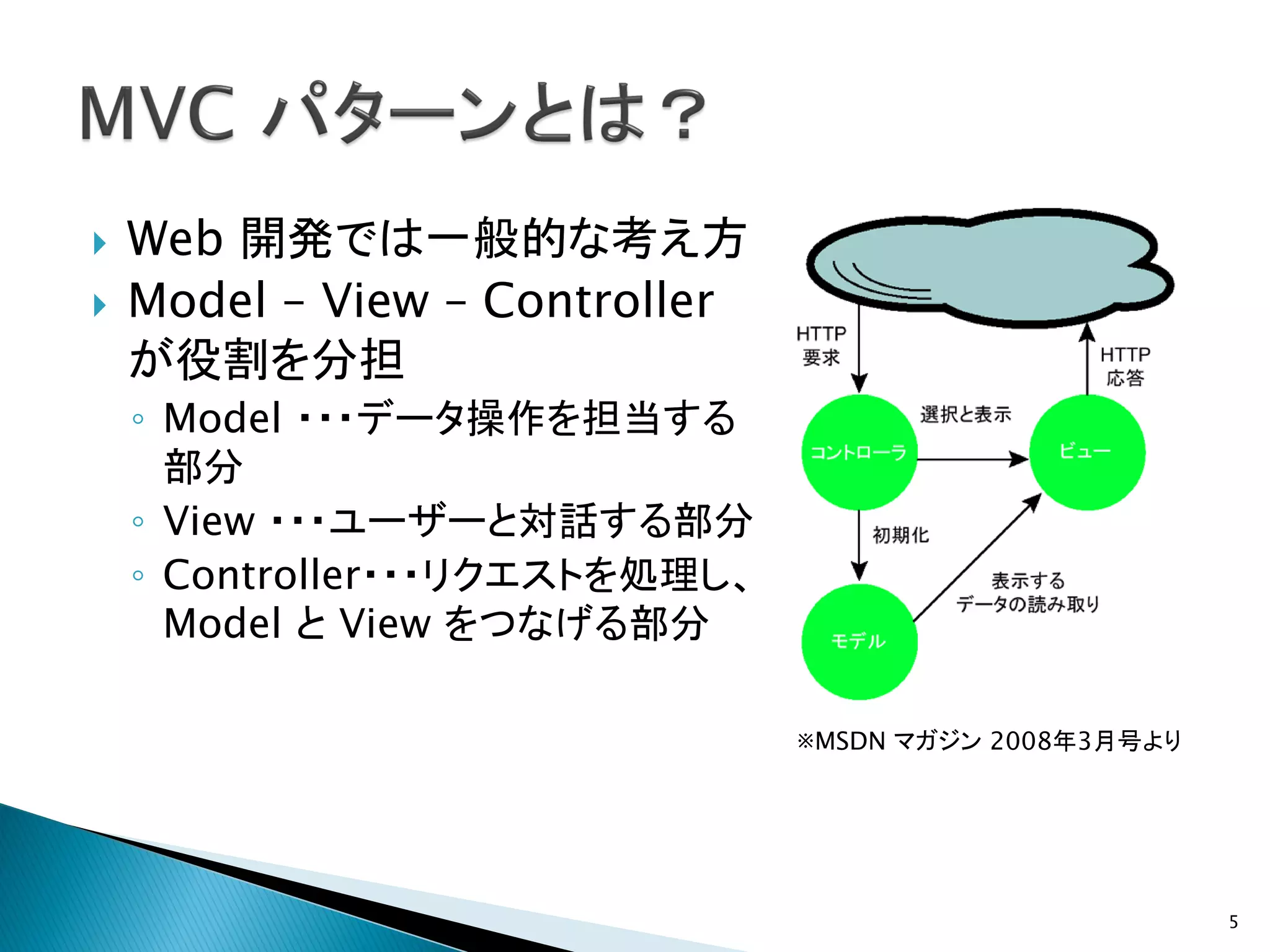 MVC パターンとは？

Web 開発では一般的な考え方

Model – View – Controller が役割を分担

Model ・・・データ操作を担当する部分

View ・・・ユーザーと対話する部分

Controller・・・リクエストを処理し、Model と View をつなげる部分

HTTP 要求

HTTP 応答

選択と表示

コントローラ

ビュー

初期化

表示する データの読み取り

モデル

※MSDN マガジン 2008年3月号より

5